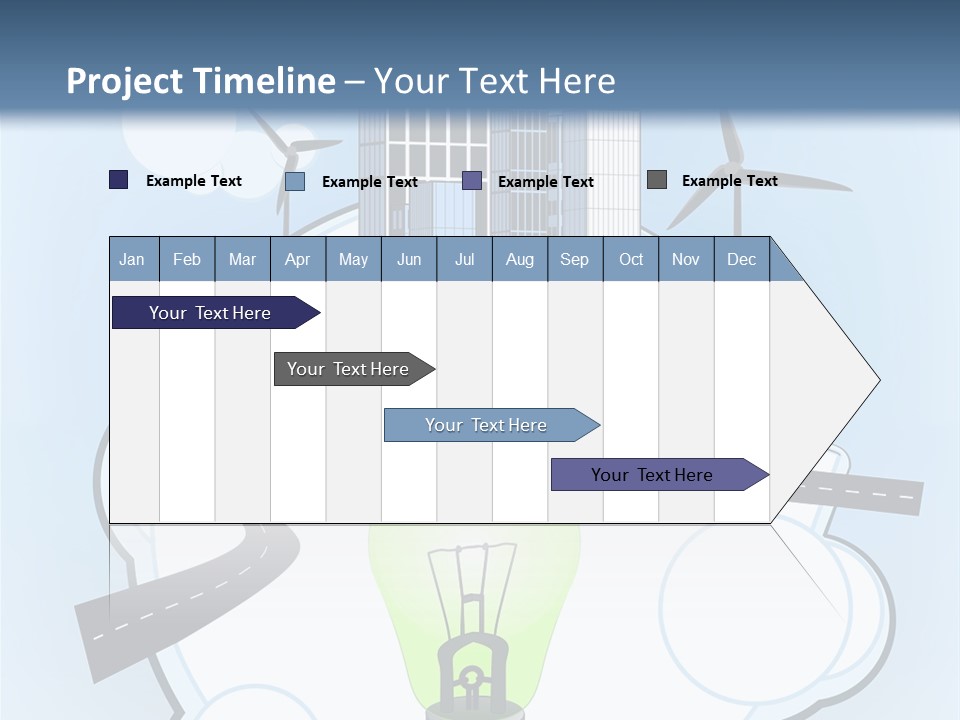 Project Timeline – Your Text Here

Example Text
Example Text
Example Text
Example Text

| Jan | Feb | Mar | Apr | May | Jun | Jul | Aug | Sep | Oct | Nov | Dec |
|---|---|---|---|---|---|---|---|---|---|---|---|

Your Text Here

Your Text Here

Your Text Here

Your Text Here